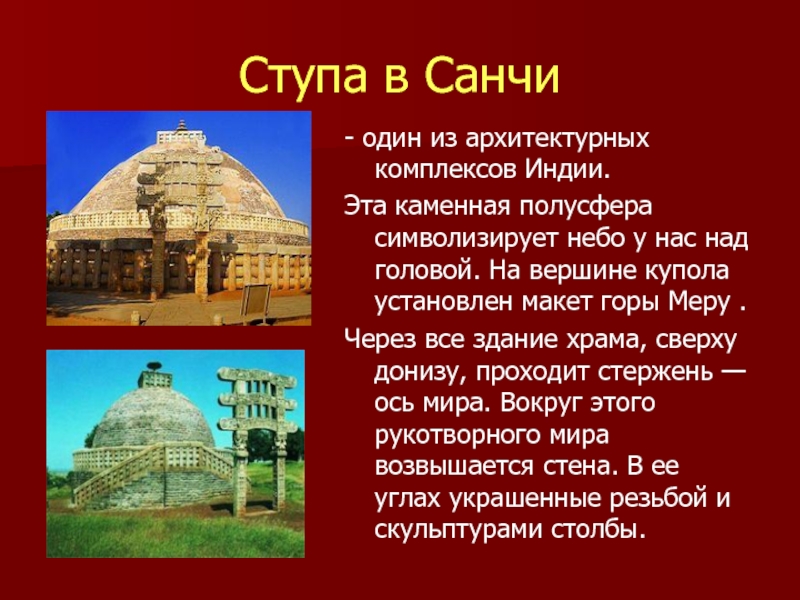 Ступа в Санчи

- один из архитектурных комплексов Индии.

Эта каменная полусфера символизирует небо у нас над головой. На вершине купола установлен макет горы Меру .

Через все здание храма, сверху донизу, проходит стержень — ось мира. Вокруг этого рукотворного мира возвышается стена. В ее углах украшенные резьбой и скульптурами столбы.